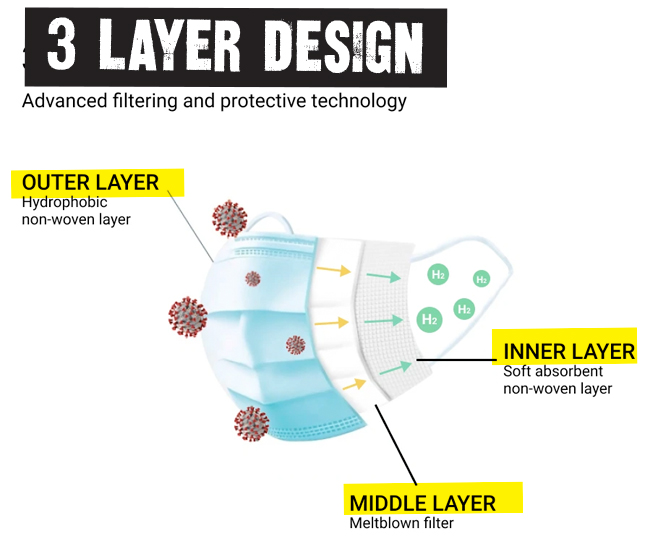 3 LAYER DESIGN

Advanced filtering and protective technology

OUTER LAYER
Hydrophobic non-woven layer

$H_2$

$H_2$

$H_2$

$H_2$

INNER LAYER
Soft absorbent non-woven layer

MIDDLE LAYER
Meltblown filter